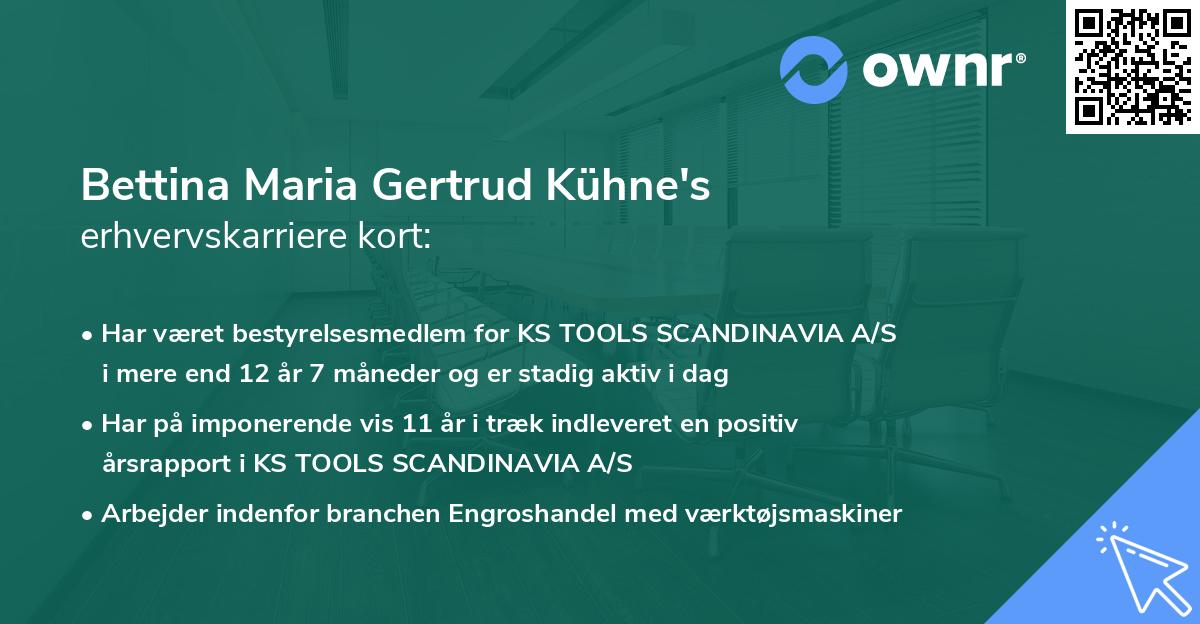 ownr®

Bettina Maria Gertrud Kühne's
erhvervskarriere kort:

• Har været bestyrelsesmedlem for KS TOOLS SCANDINAVIA A/S i mere end 12 år 7 måneder og er stadig aktiv i dag
• Har på imponerende vis 11 år i træk indleveret en positiv årsrapport i KS TOOLS SCANDINAVIA A/S
• Arbejder indenfor branchen Engroshandel med værktøjsmaskiner